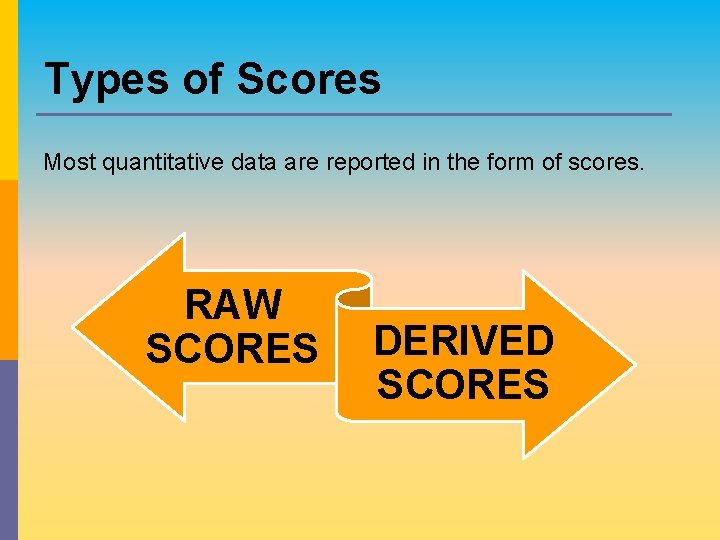 Types of Scores

Most quantitative data are reported in the form of scores.

RAW SCORES

DERIVED SCORES